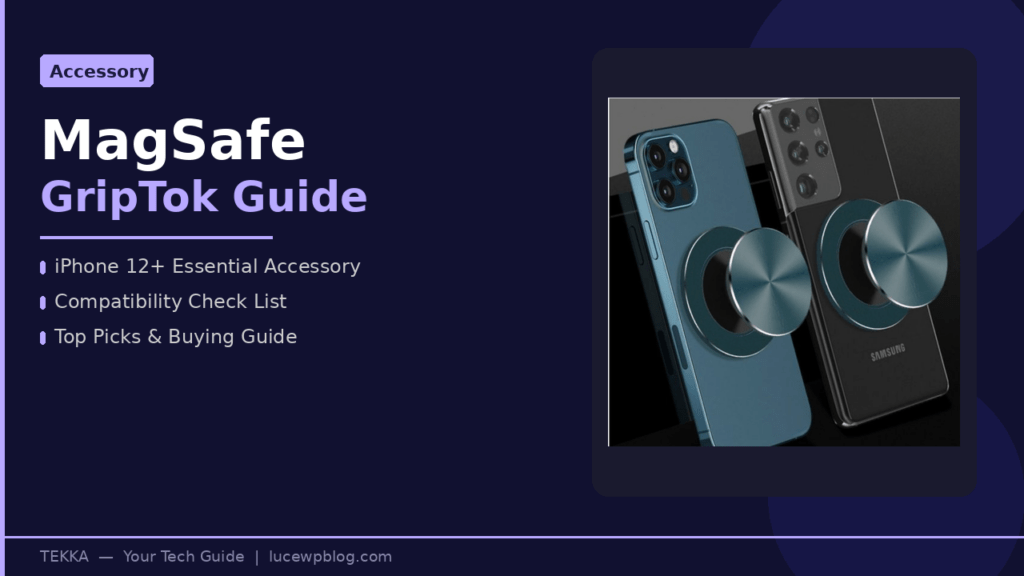 Accessory

MagSafe
GripTok Guide

iPhone 12+ Essential Accessory
Compatibility Check List
Top Picks & Buying Guide

SAMSUNG

TEKKA — Your Tech Guide | lucewpblog.com